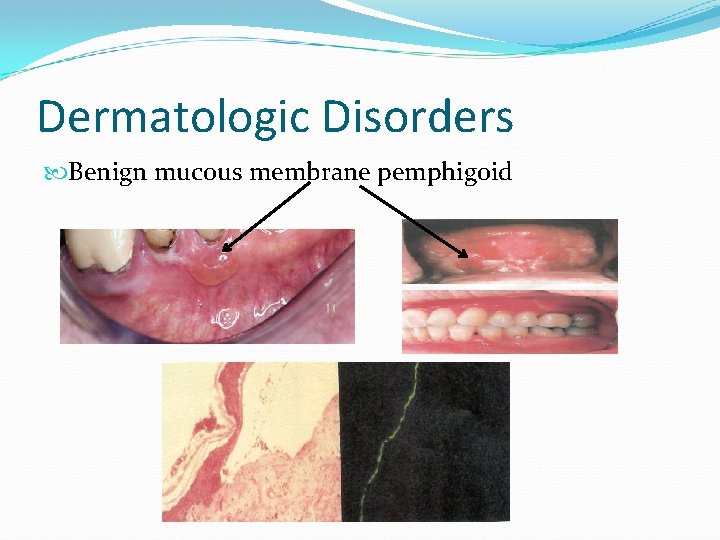 Dermatologic Disorders

Benign mucous membrane pemphigoid